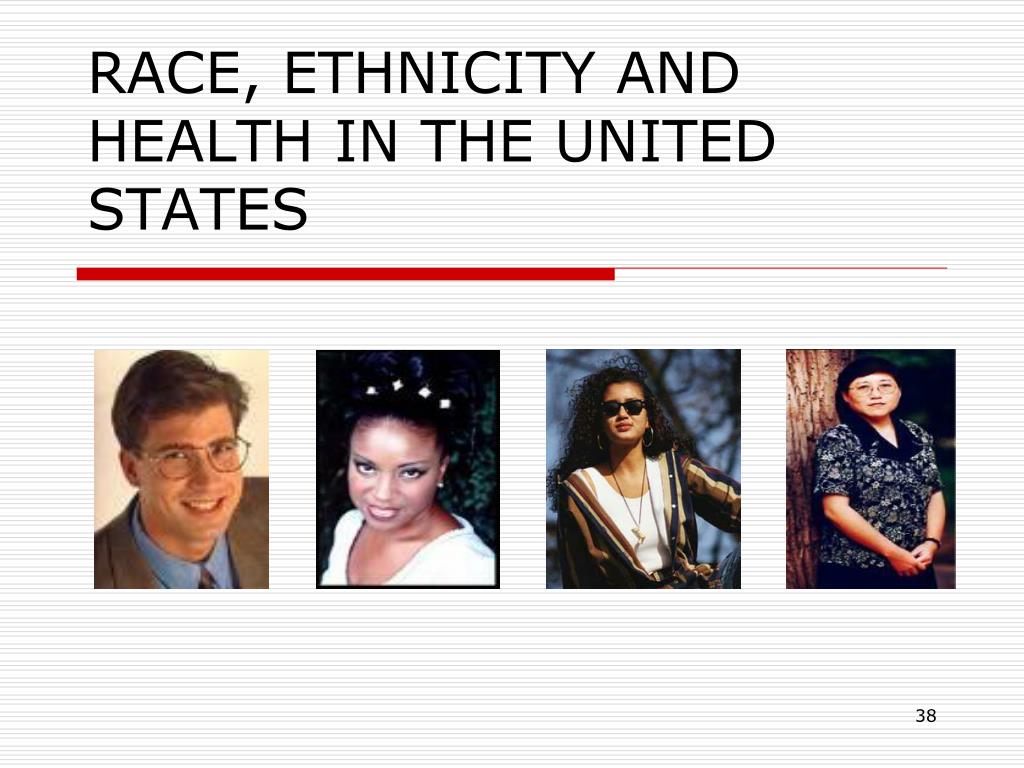 RACE, ETHNICITY AND HEALTH IN THE UNITED STATES

38